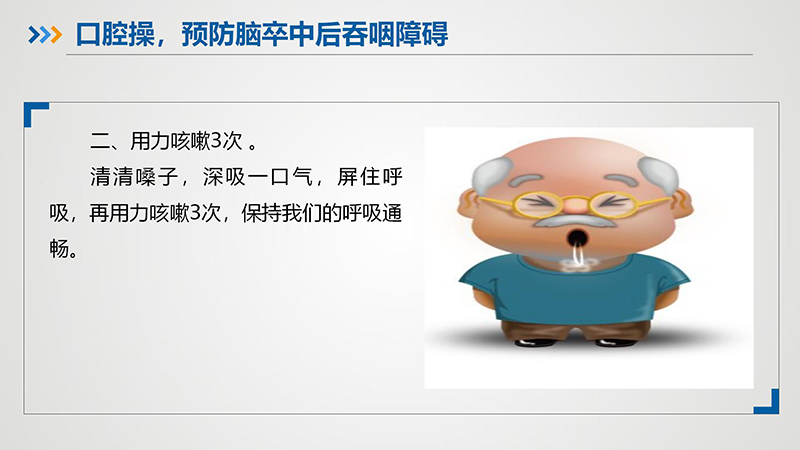 口腔操，预防脑卒中后吞咽障碍

二、用力咳嗽3次 。

清清嗓子，深吸一口气，屏住呼吸，再用力咳嗽3次，保持我们的呼吸通畅。